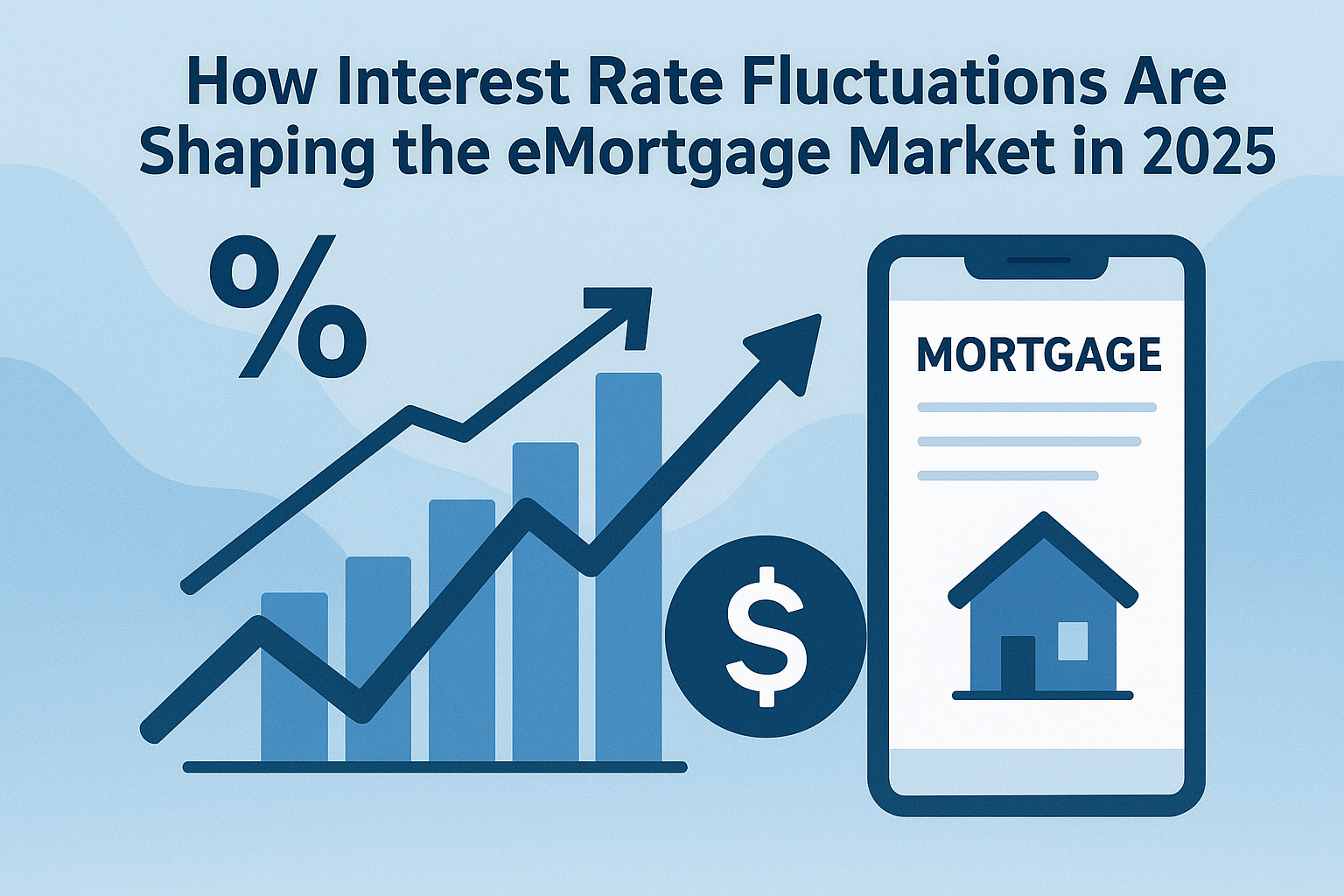 How Interest Rate Fluctuations Are Shaping the eMortgage Market in 2025

%

$

MORTGAGE